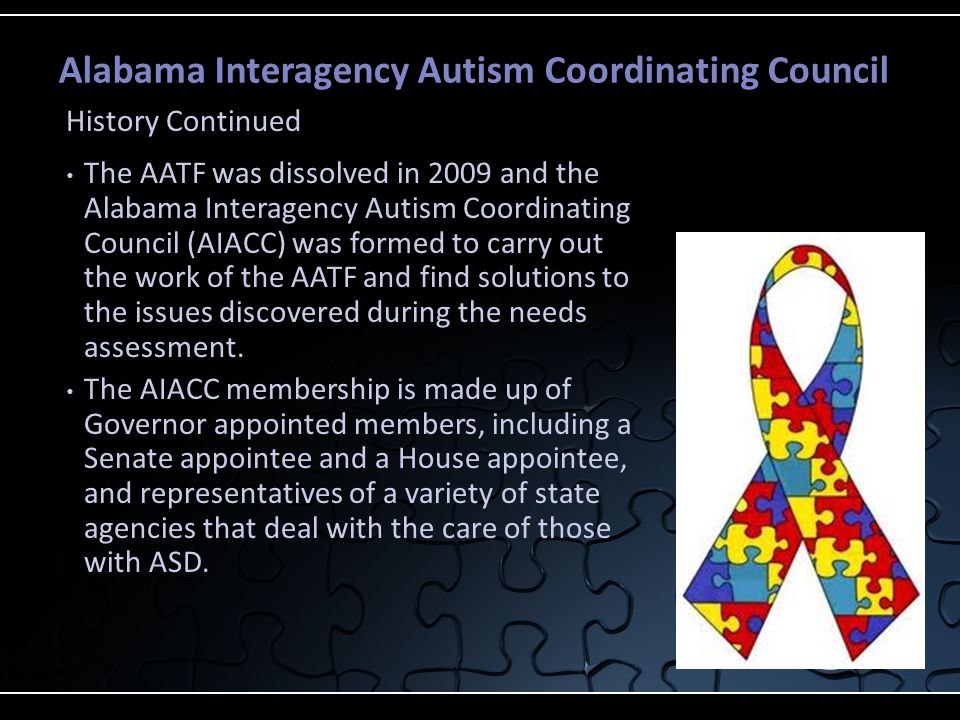 Alabama Interagency Autism Coordinating Council

History Continued

• The AATF was dissolved in 2009 and the Alabama Interagency Autism Coordinating Council (AIACC) was formed to carry out the work of the AATF and find solutions to the issues discovered during the needs assessment.

• The AIACC membership is made up of Governor appointed members, including a Senate appointee and a House appointee, and representatives of a variety of state agencies that deal with the care of those with ASD.